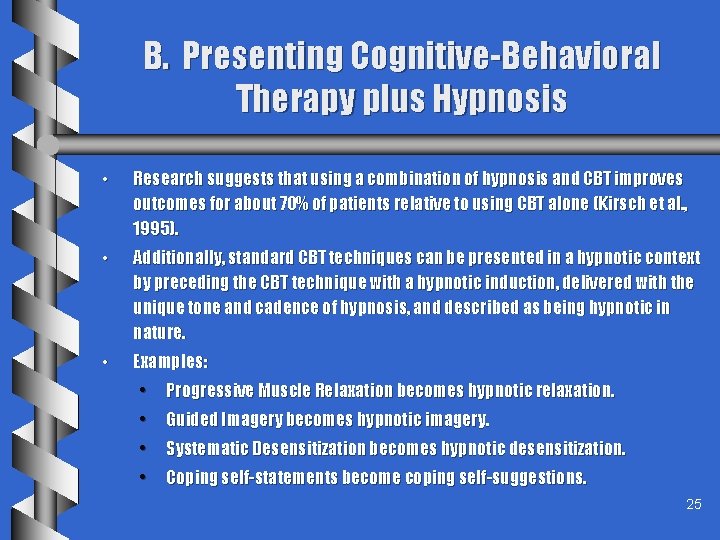 B. Presenting Cognitive-Behavioral Therapy plus Hypnosis

• Research suggests that using a combination of hypnosis and CBT improves outcomes for about 70% of patients relative to using CBT alone (Kirsch et al., 1995).

• Additionally, standard CBT techniques can be presented in a hypnotic context by preceding the CBT technique with a hypnotic induction, delivered with the unique tone and cadence of hypnosis, and described as being hypnotic in nature.

• Examples:
  • Progressive Muscle Relaxation becomes hypnotic relaxation.
  • Guided Imagery becomes hypnotic imagery.
  • Systematic Desensitization becomes hypnotic desensitization.
  • Coping self-statements become coping self-suggestions.

25